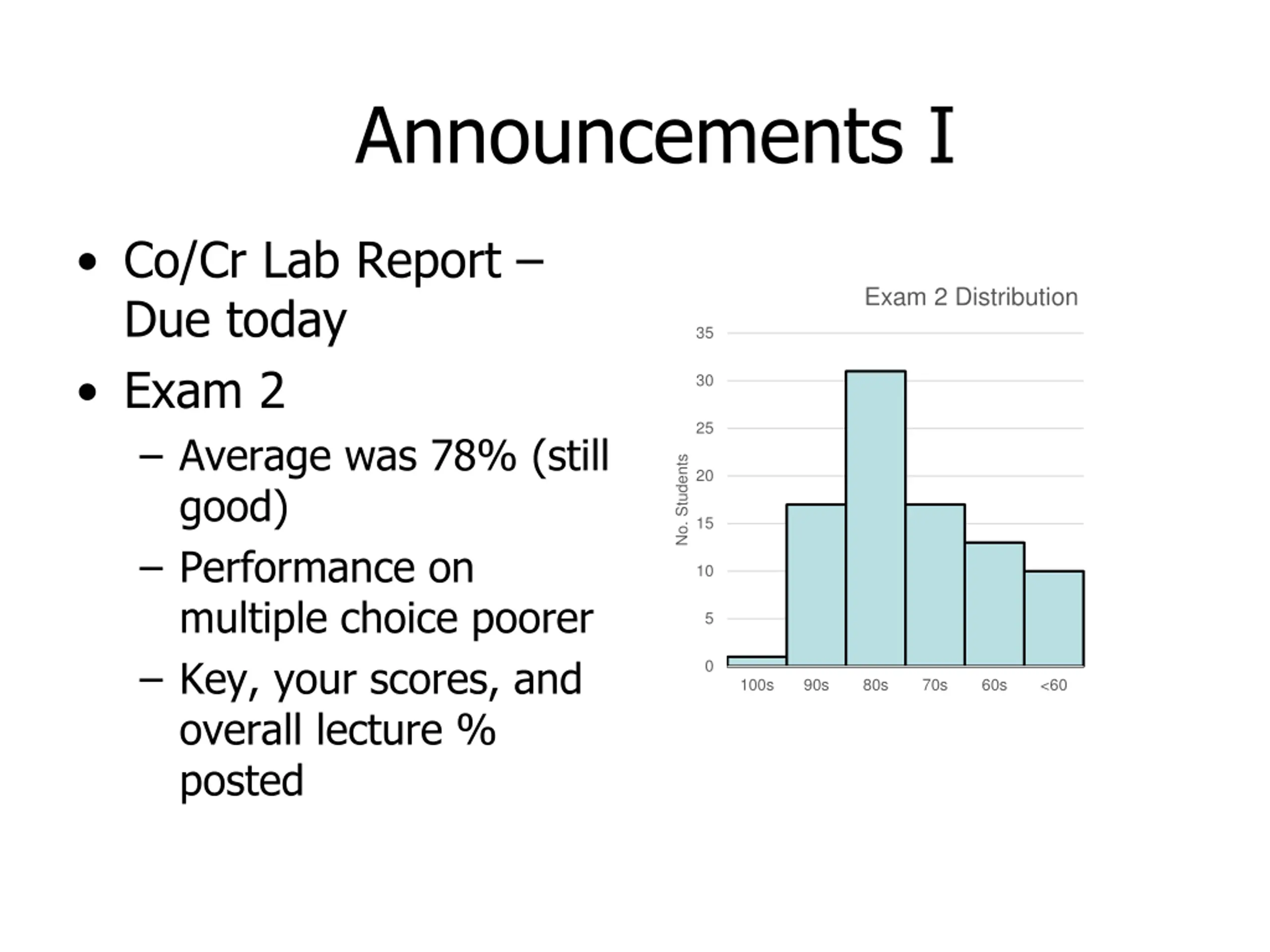 Announcements I

• Co/Cr Lab Report – Due today
• Exam 2
– Average was 78% (still good)
– Performance on multiple choice poorer
– Key, your scores, and overall lecture % posted

Exam 2 Distribution

No. Students

35
30
25
20
15
10
5
0

100s 90s 80s 70s 60s <60